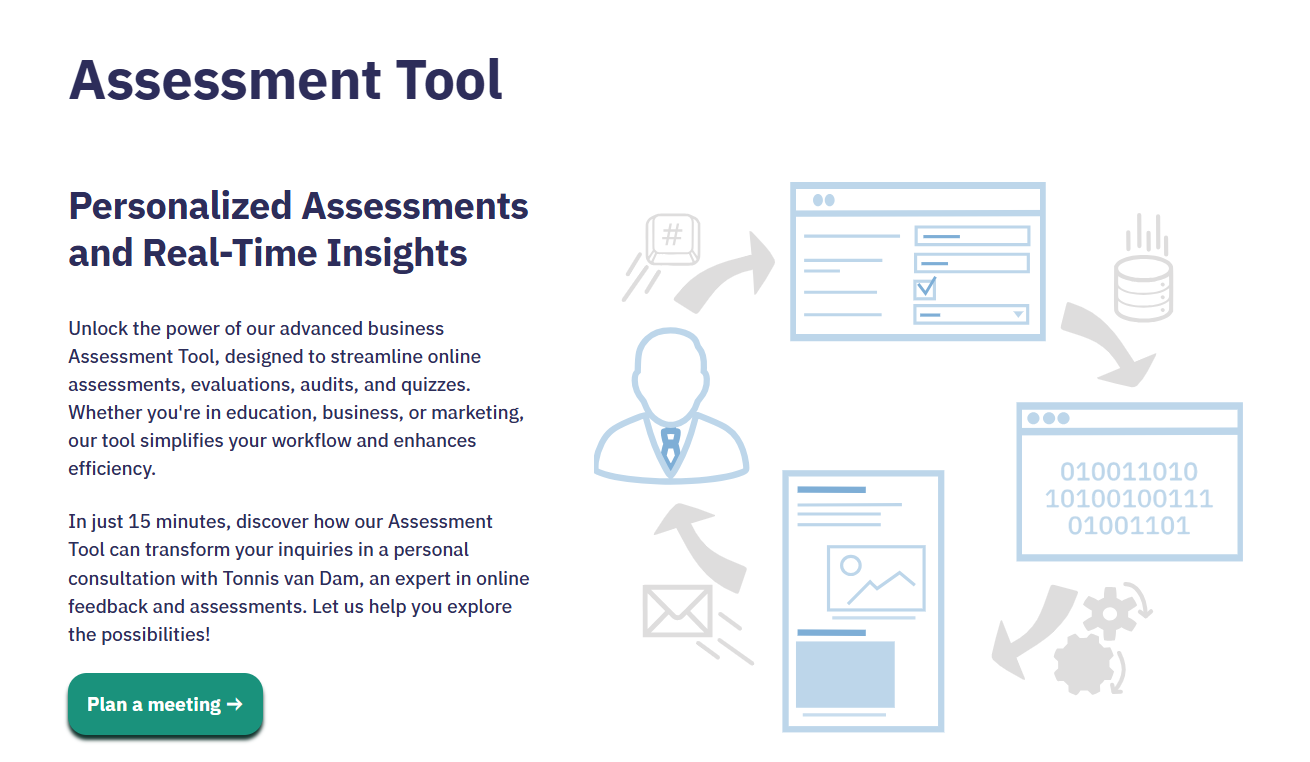 Assessment Tool

Personalized Assessments and Real-Time Insights

Unlock the power of our advanced business Assessment Tool, designed to streamline online assessments, evaluations, audits, and quizzes. Whether you're in education, business, or marketing, our tool simplifies your workflow and enhances efficiency.

In just 15 minutes, discover how our Assessment Tool can transform your inquiries in a personal consultation with Tonnis van Dam, an expert in online feedback and assessments. Let us help you explore the possibilities!

Plan a meeting →

#

010011010
10100100111
01001101